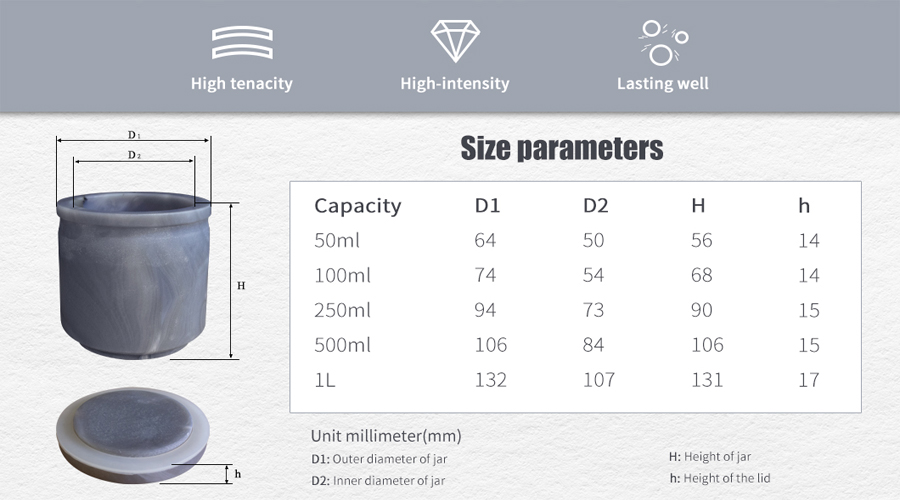 High tenacity

High-intensity

Lasting well

D1

D2

H

h

Size parameters

| Capacity | D1 | D2 | H | h |
|---|---|---|---|---|
| 50ml | 64 | 50 | 56 | 14 |
| 100ml | 74 | 54 | 68 | 14 |
| 250ml | 94 | 73 | 90 | 15 |
| 500ml | 106 | 84 | 106 | 15 |
| 1L | 132 | 107 | 131 | 17 |

Unit millimeter(mm)

D1: Outer diameter of jar

D2: Inner diameter of jar

H: Height of jar

h: Height of the lid